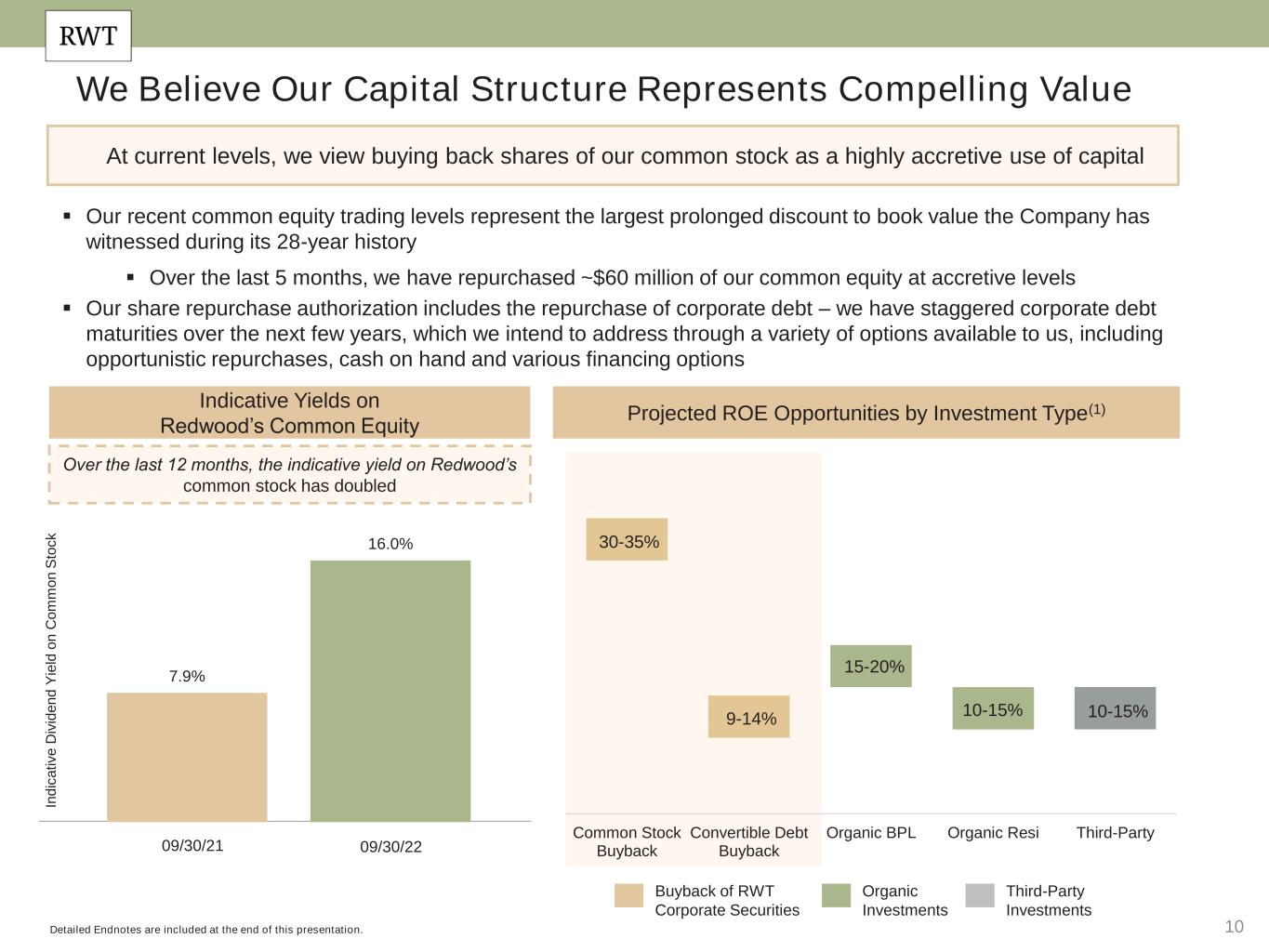 RWT

We Believe Our Capital Structure Represents Compelling Value

At current levels, we view buying back shares of our common stock as a highly accretive use of capital

▪ Our recent common equity trading levels represent the largest prolonged discount to book value the Company has witnessed during its 28-year history

▪ Over the last 5 months, we have repurchased ~$60 million of our common equity at accretive levels

▪ Our share repurchase authorization includes the repurchase of corporate debt – we have staggered corporate debt maturities over the next few years, which we intend to address through a variety of options available to us, including opportunistic repurchases, cash on hand and various financing options

Indicative Yields on Redwood's Common Equity

Over the last 12 months, the indicative yield on Redwood's common stock has doubled

Indicative Dividend Yield on Common Stock

7.9%

16.0%

09/30/21

09/30/22

Projected ROE Opportunities by Investment Type$^{(1)}$

30-35%

9-14%

15-20%

10-15%

10-15%

Common Stock Buyback

Convertible Debt Buyback

Organic BPL

Organic Resi

Third-Party

Buyback of RWT Corporate Securities

Organic Investments

Third-Party Investments

Detailed Endnotes are included at the end of this presentation.

10